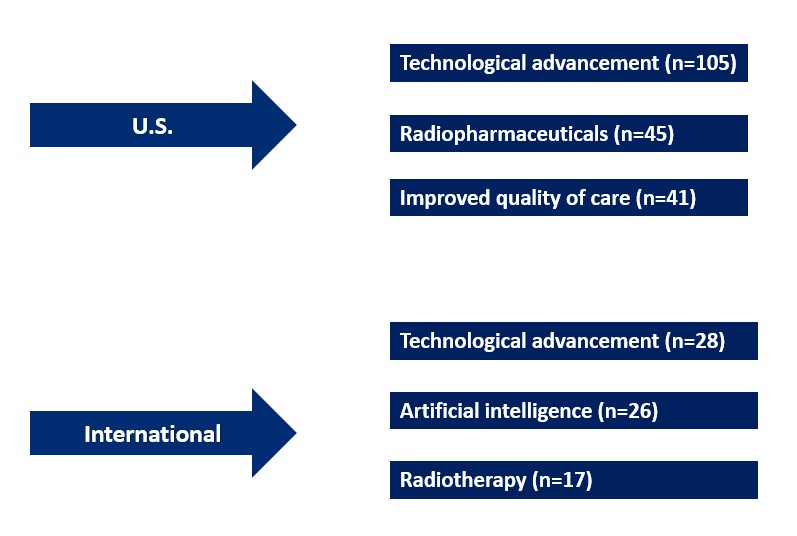 U.S.

Technological advancement (n=105)

Radiopharmaceuticals (n=45)

Improved quality of care (n=41)

International

Technological advancement (n=28)

Artificial intelligence (n=26)

Radiotherapy (n=17)